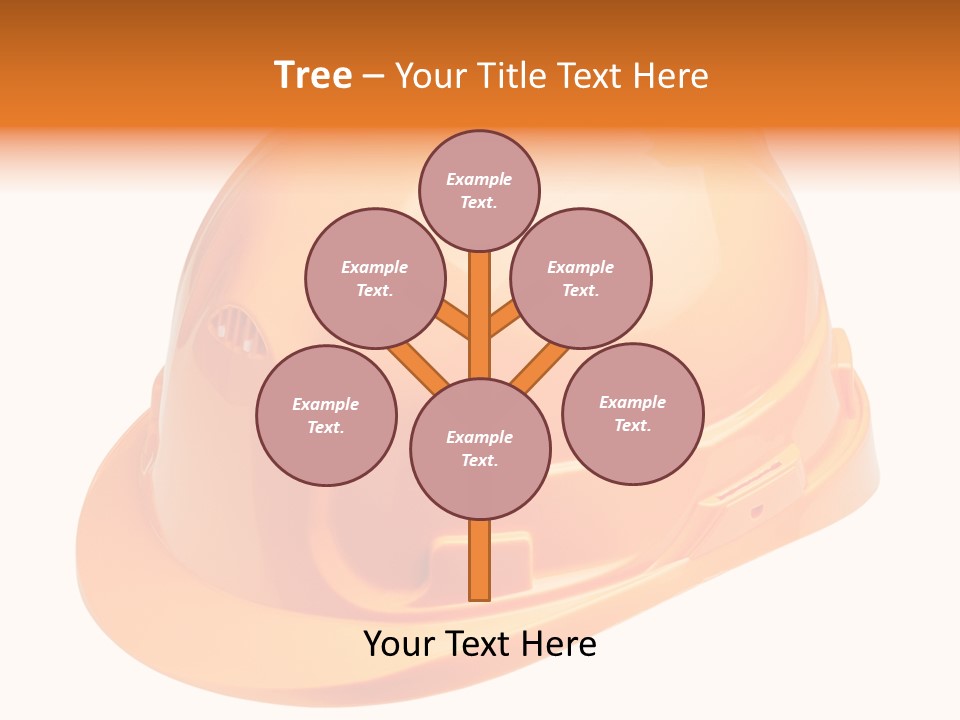 Tree – Your Title Text Here

Example Text.

Example Text.

Example Text.

Example Text.

Example Text.

Example Text.

Your Text Here